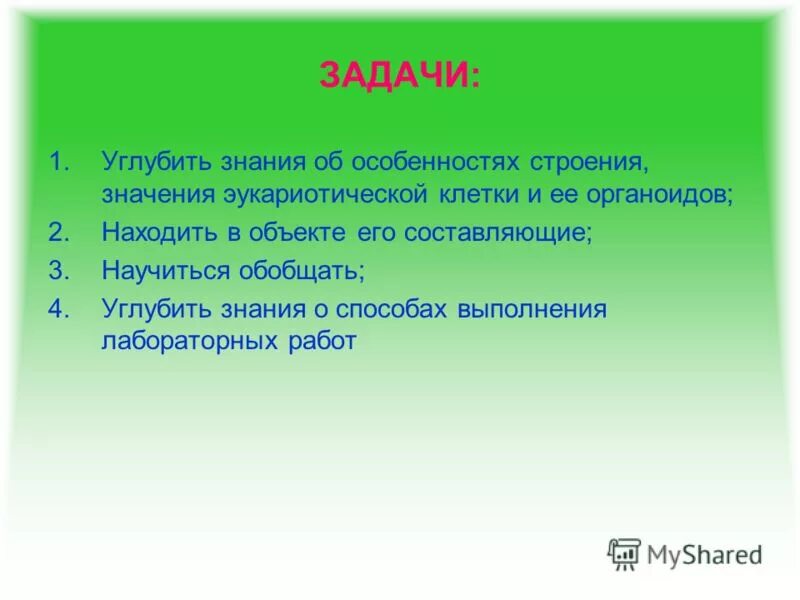 ЗАДАЧИ:

1. Углубить знания об особенностях строения, значения эукариотической клетки и ее органоидов;
2. Находить в объекте его составляющие;
3. Научиться обобщать;
4. Углубить знания о способах выполнения лабораторных работ

MyShared